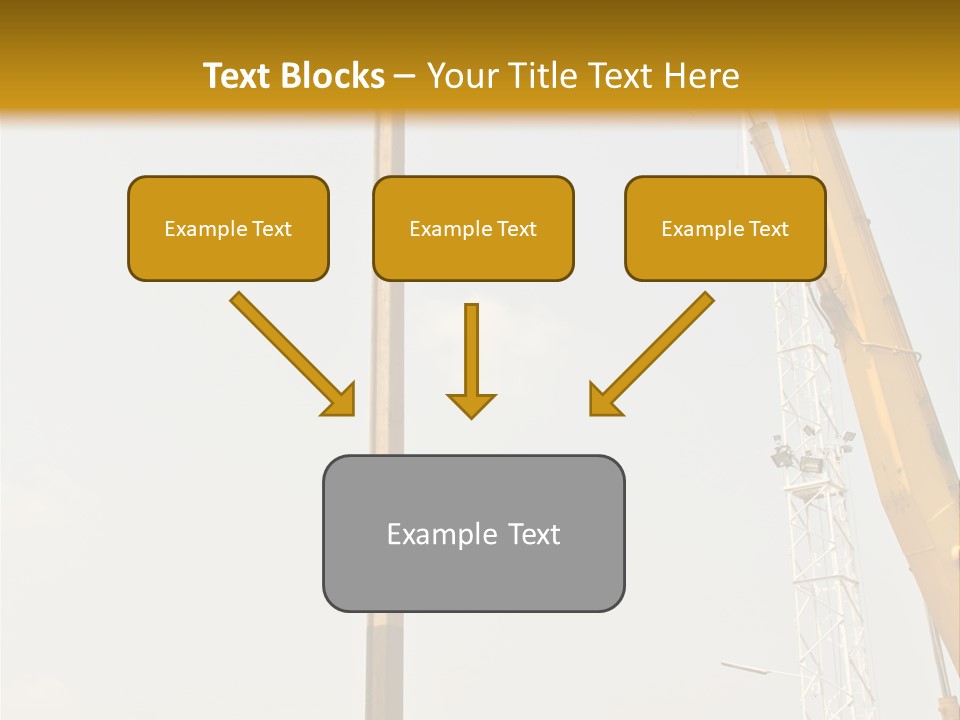 Text Blocks – Your Title Text Here

Example Text

Example Text

Example Text

Example Text